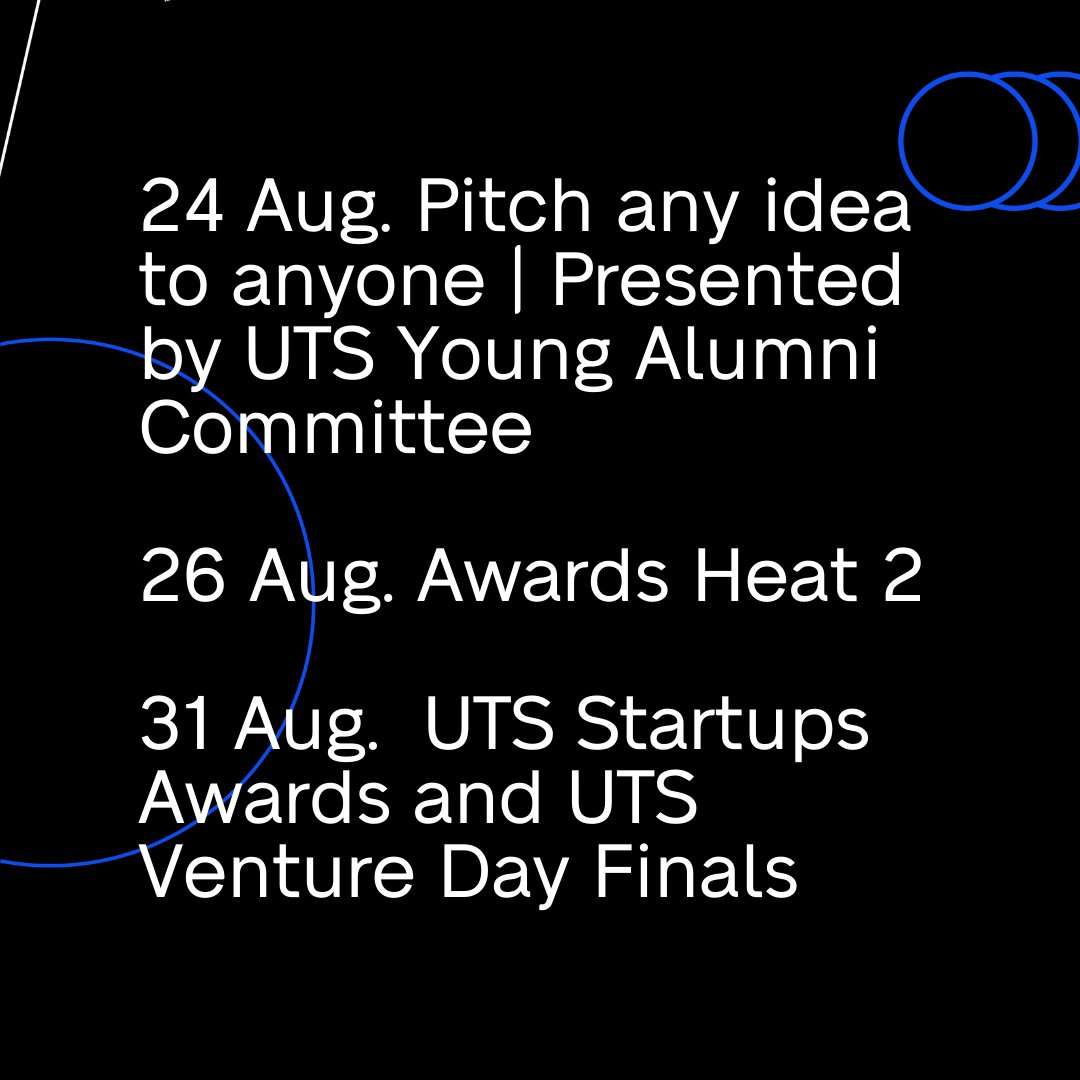 24 Aug. Pitch any idea to anyone | Presented by UTS Young Alumni Committee

26 Aug. Awards Heat 2

31 Aug.  UTS Startups Awards and UTS Venture Day Finals